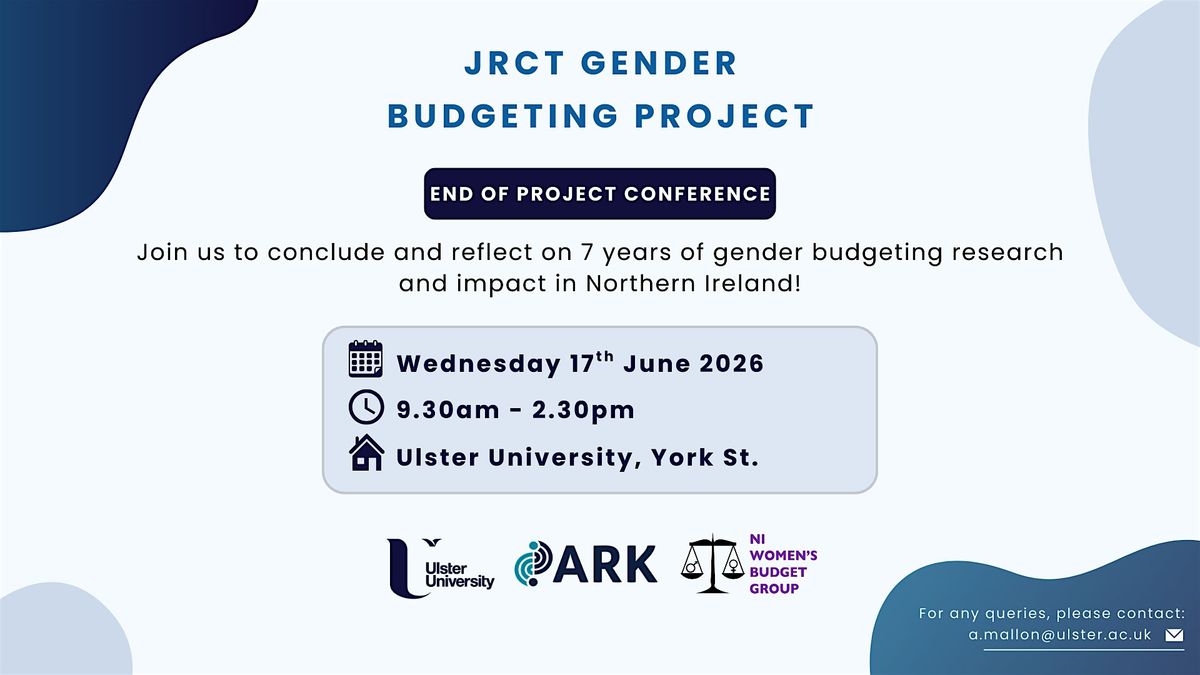 JRCT GENDER BUDGETING PROJECT

END OF PROJECT CONFERENCE

Join us to conclude and reflect on 7 years of gender budgeting research and impact in Northern Ireland!

Wednesday 17$^{th}$ June 2026

9.30am - 2.30pm

Ulster University, York St.

Ulster University

ARK

NI WOMEN'S BUDGET GROUP

For any queries, please contact:
a.mallon@ulster.ac.uk